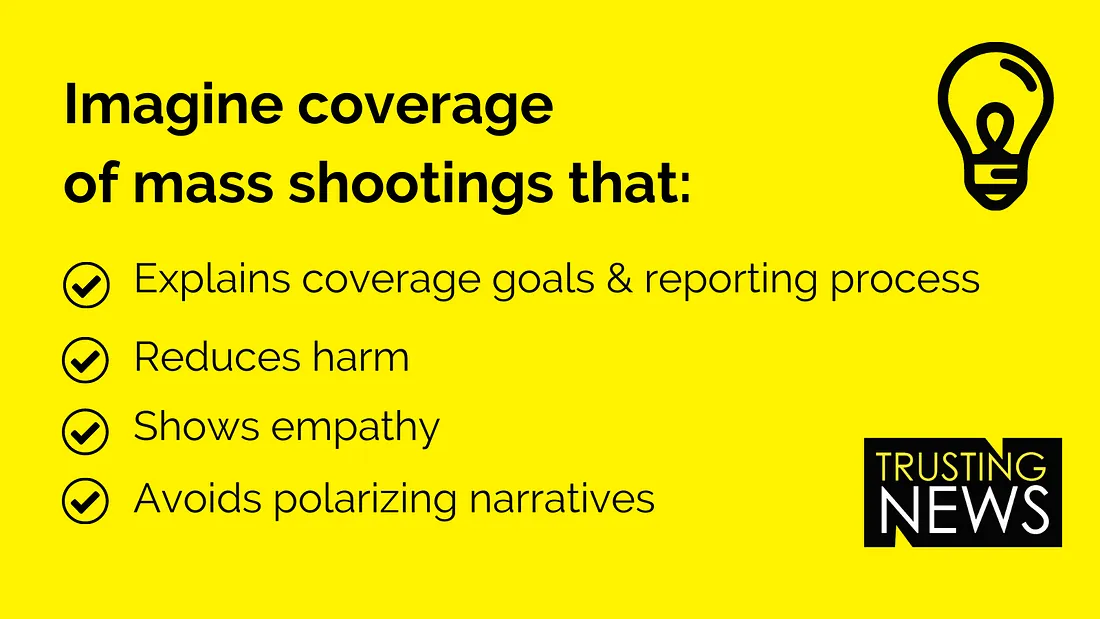 Imagine coverage of mass shootings that:

Explains coverage goals & reporting process

Reduces harm

Shows empathy

Avoids polarizing narratives

TRUSTING NEWS